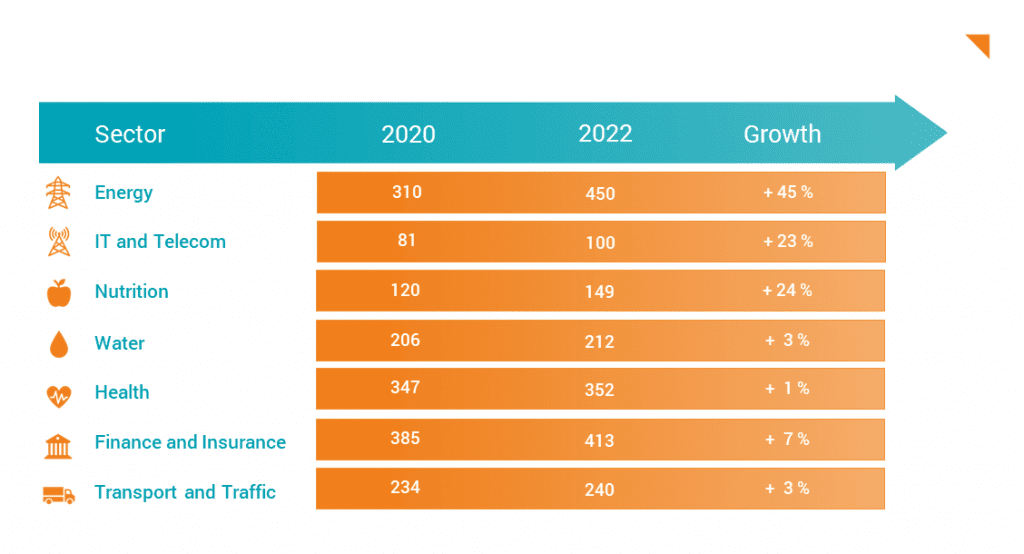 | Sector | 2020 | 2022 | Growth |
|---|---|---|---|
| Energy | 310 | 450 | + 45 % |
| IT and Telecom | 81 | 100 | + 23 % |
| Nutrition | 120 | 149 | + 24 % |
| Water | 206 | 212 | + 3 % |
| Health | 347 | 352 | + 1 % |
| Finance and Insurance | 385 | 413 | + 7 % |
| Transport and Traffic | 234 | 240 | + 3 % |